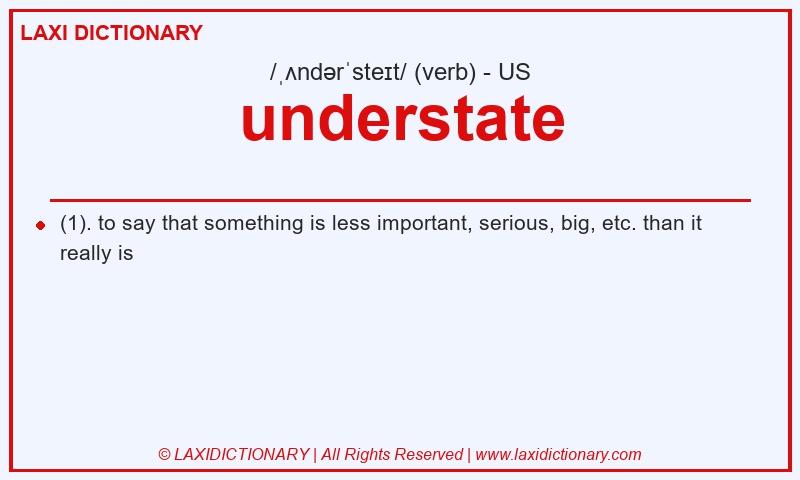 LAXI DICTIONARY

/ˌʌndərˈsteɪt/ (verb) - US

understate

(1). to say that something is less important, serious, big, etc. than it really is

© LAXIDICTIONARY | All Rights Reserved | www.laxidictionary.com